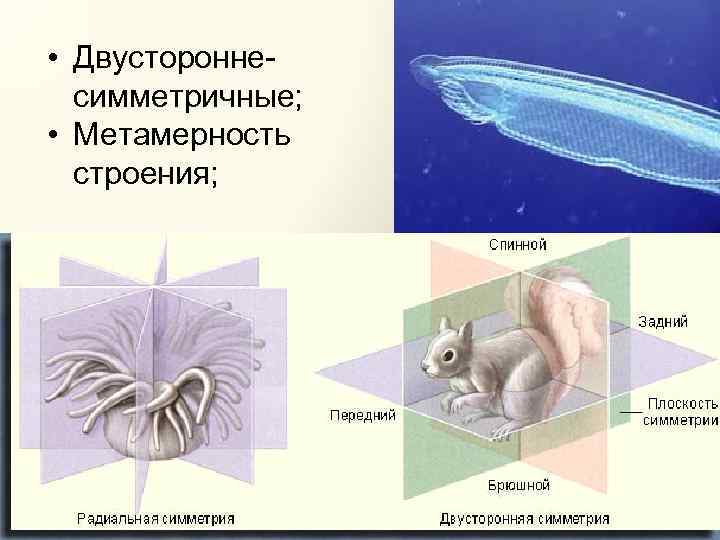 • Двусторонне-симметричные;
• Метамерность строения;

Спинной
Задний
Передний
Плоскость симметрии
Брюшной
Радиальная симметрия
Двусторонняя симметрия